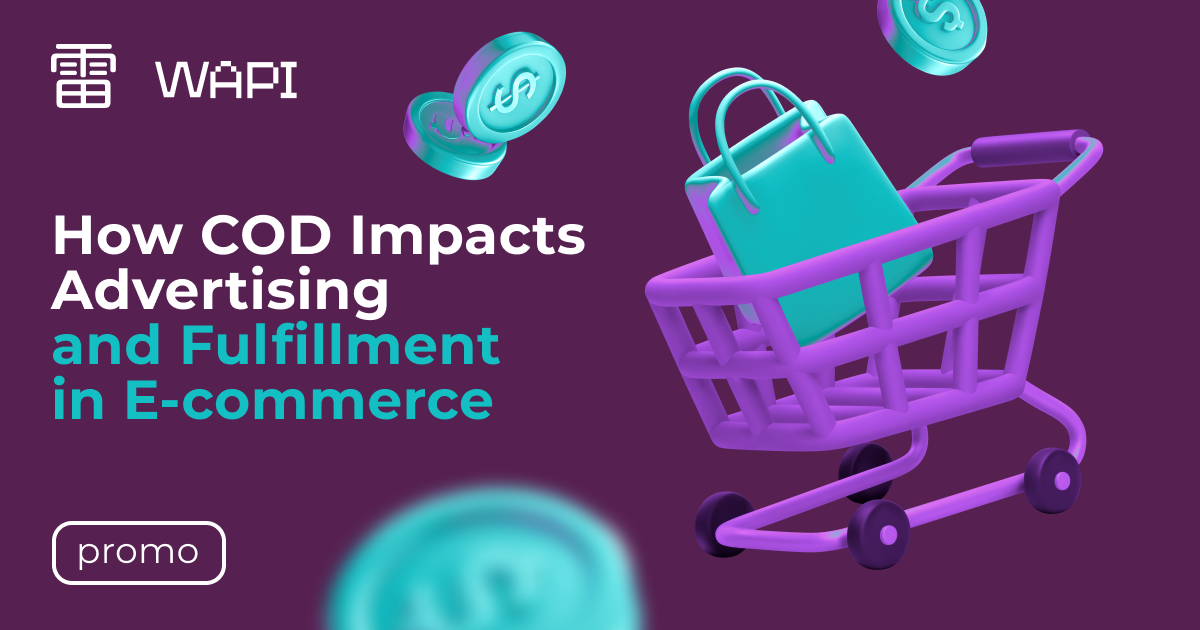 雷 WAPI

How COD Impacts Advertising and Fulfillment in E-commerce

promo